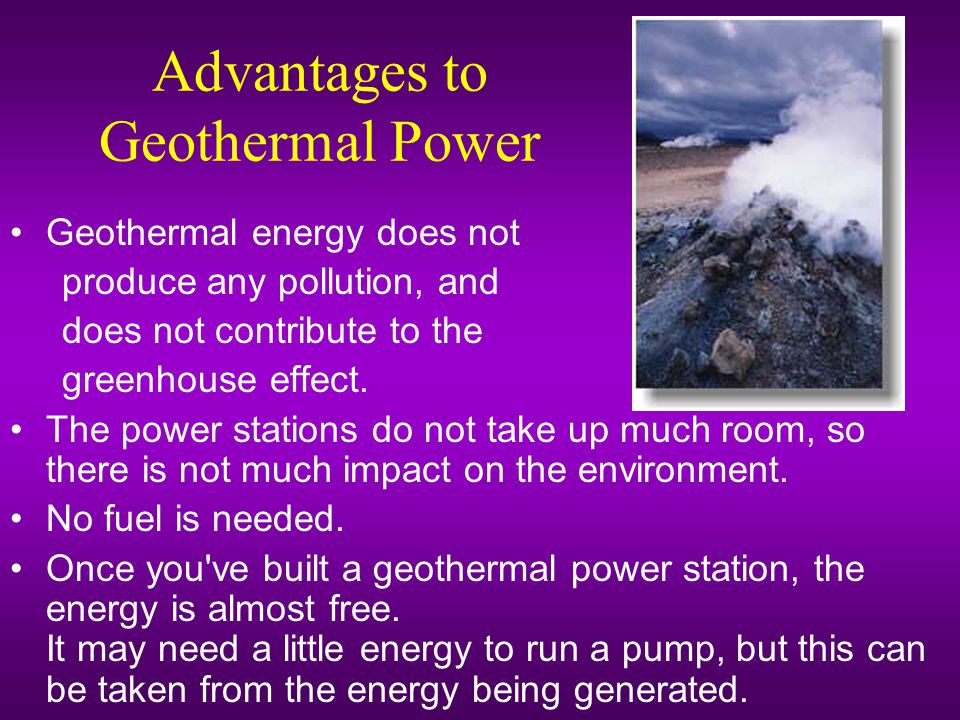 Advantages to Geothermal Power

• Geothermal energy does not produce any pollution, and does not contribute to the greenhouse effect.
• The power stations do not take up much room, so there is not much impact on the environment.
• No fuel is needed.
• Once you've built a geothermal power station, the energy is almost free.
It may need a little energy to run a pump, but this can be taken from the energy being generated.